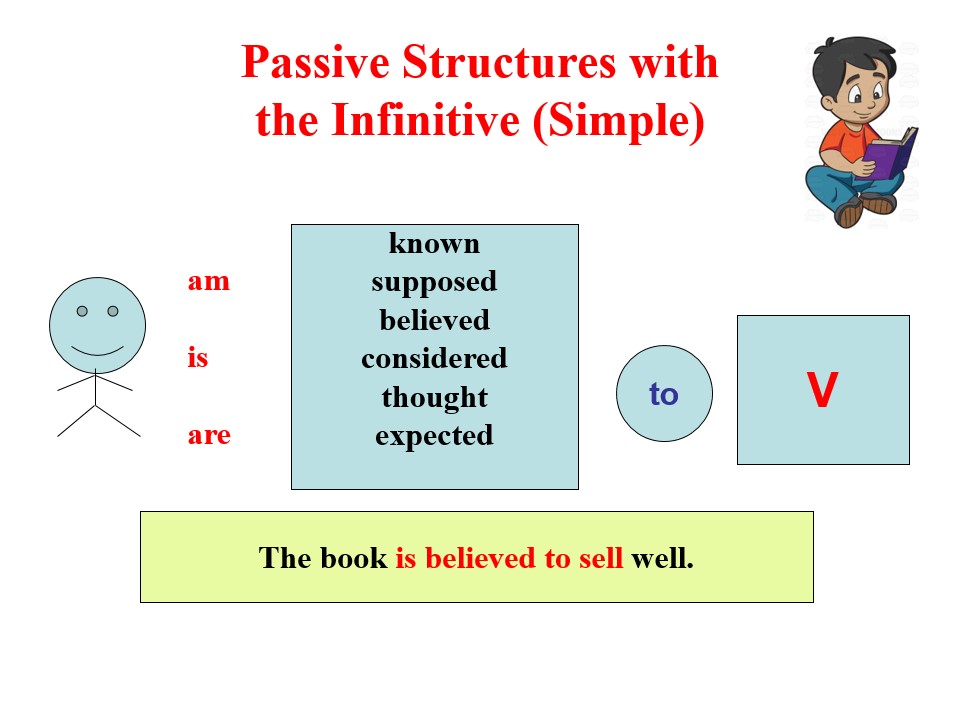 Passive Structures with the Infinitive (Simple)

am

is

are

known
supposed
believed
considered
thought
expected

to

V

The book is believed to sell well.